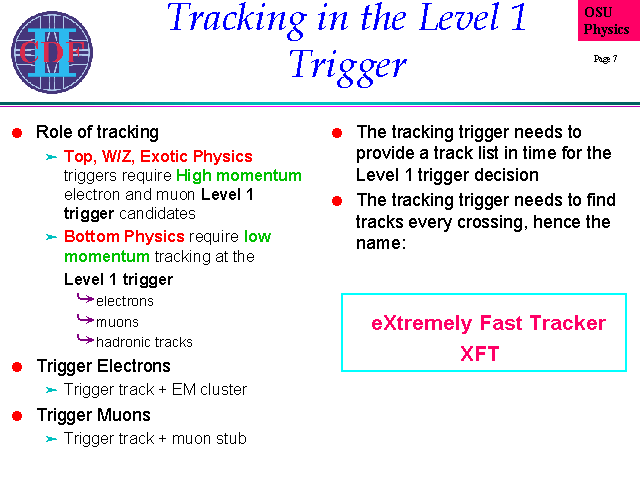 CDF II

Tracking in the Level 1 Trigger

OSU Physics

Page 7

Role of tracking

Top, W/Z, Exotic Physics triggers require High momentum electron and muon Level 1 trigger candidates

Bottom Physics require low momentum tracking at the Level 1 trigger

electrons

muons

hadronic tracks

Trigger Electrons

Trigger track + EM cluster

Trigger Muons

Trigger track + muon stub

The tracking trigger needs to provide a track list in time for the Level 1 trigger decision

The tracking trigger needs to find tracks every crossing, hence the name:

eXtremely Fast Tracker
XFT